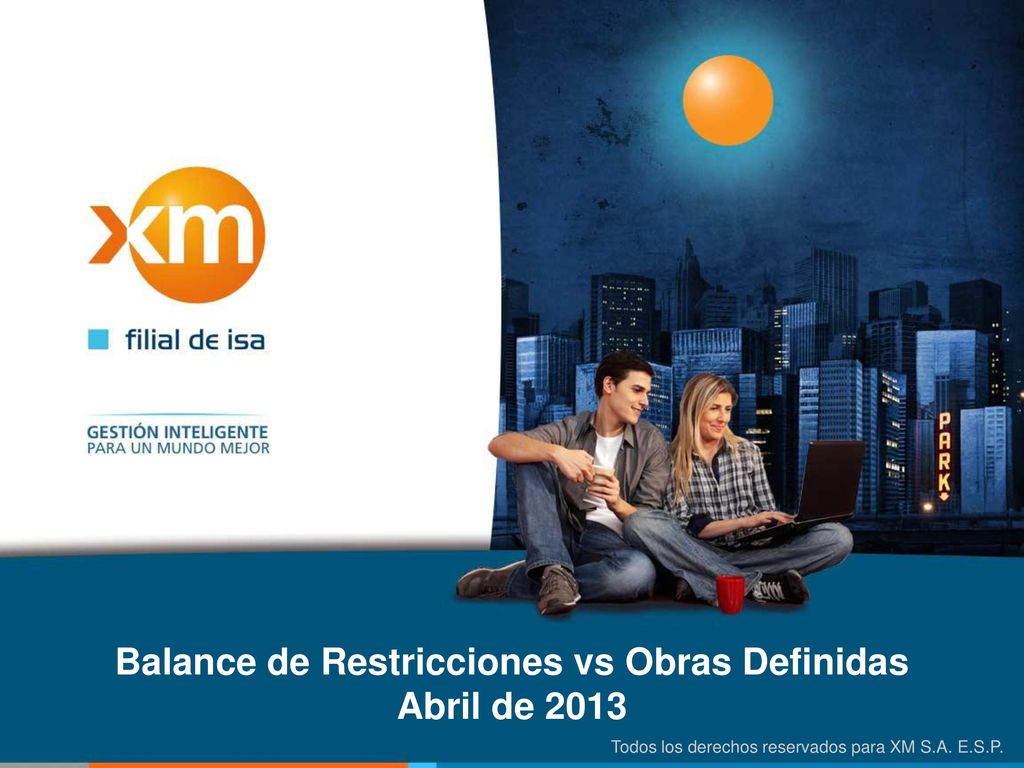 xm

filial de isa

GESTIÓN INTELIGENTE
PARA UN MUNDO MEJOR

PARK

Balance de Restricciones vs Obras Definidas
Abril de 2013

Todos los derechos reservados para XM S.A. E.S.P.